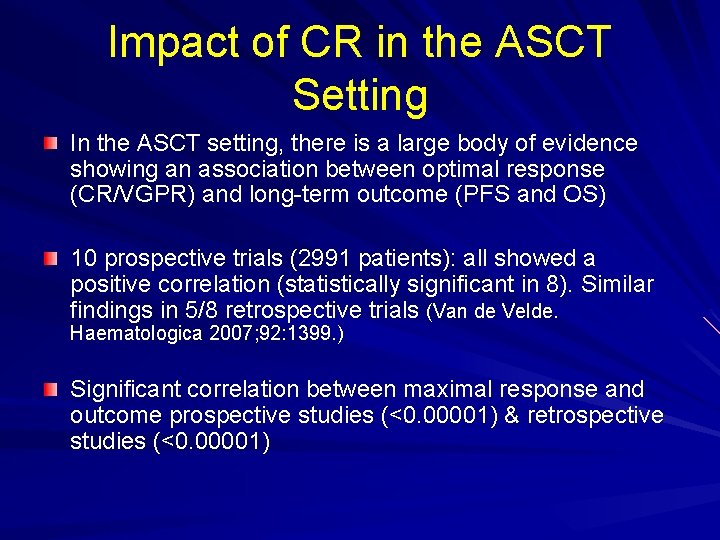 Impact of CR in the ASCT Setting

In the ASCT setting, there is a large body of evidence showing an association between optimal response (CR/VGPR) and long-term outcome (PFS and OS)

10 prospective trials (2991 patients): all showed a positive correlation (statistically significant in 8). Similar findings in 5/8 retrospective trials (Van de Velde. Haematologica 2007;92:1399.)

Significant correlation between maximal response and outcome prospective studies (<0.00001) & retrospective studies (<0.00001)